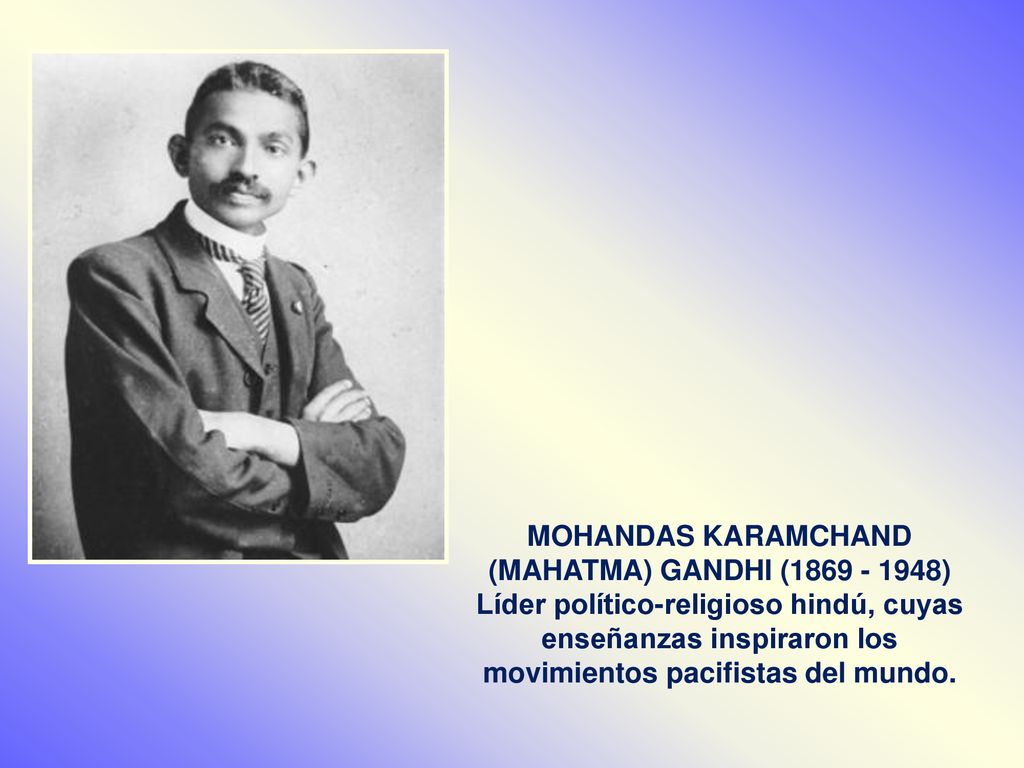 MOHANDAS KARAMCHAND (MAHATMA) GANDHI (1869 - 1948)
Líder político-religioso hindú, cuyas enseñanzas inspiraron los movimientos pacifistas del mundo.